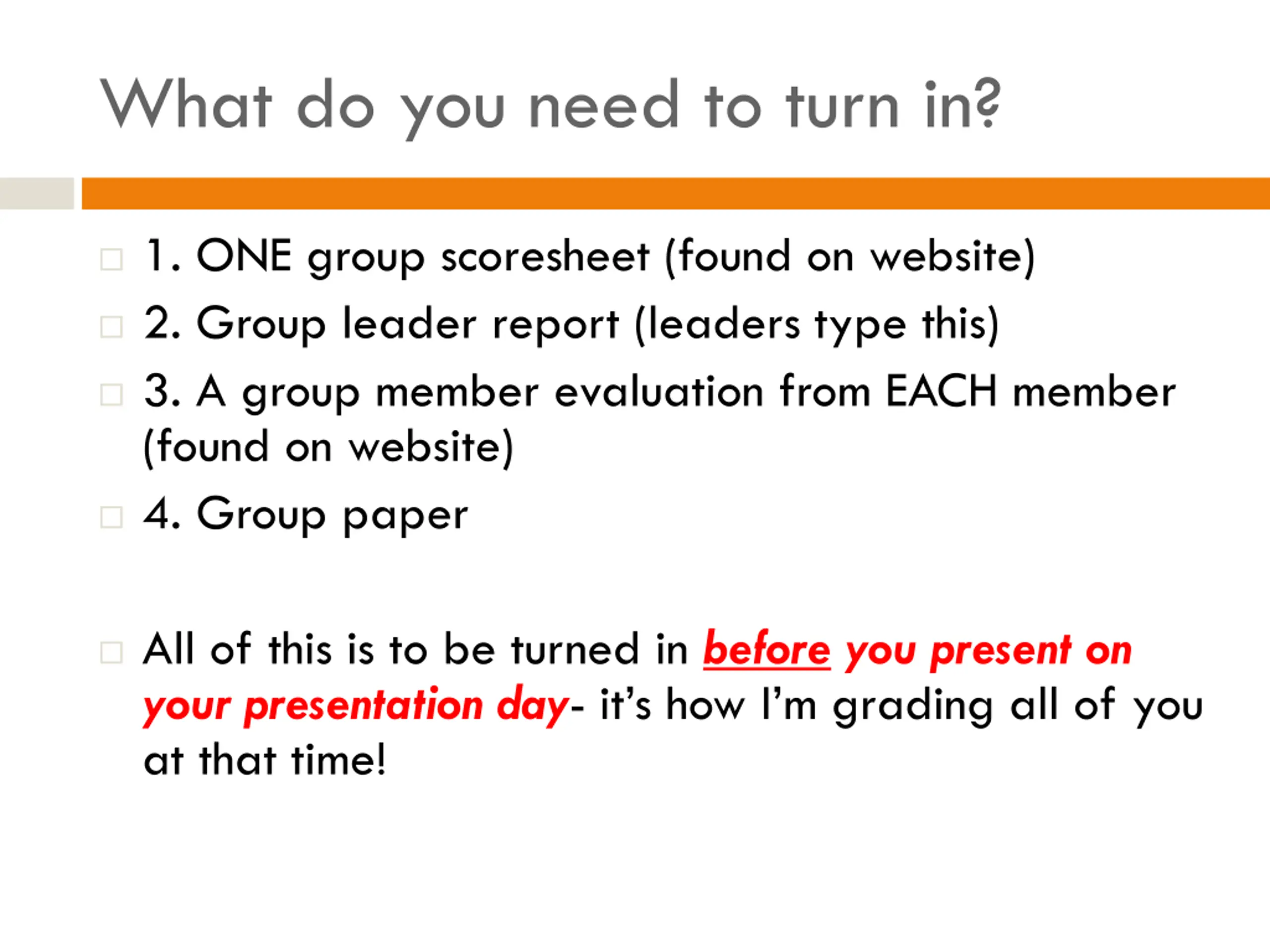 What do you need to turn in?

1. ONE group scoresheet (found on website)

2. Group leader report (leaders type this)

3. A group member evaluation from EACH member (found on website)

4. Group paper

All of this is to be turned in before you present on your presentation day- it's how I'm grading all of you at that time!